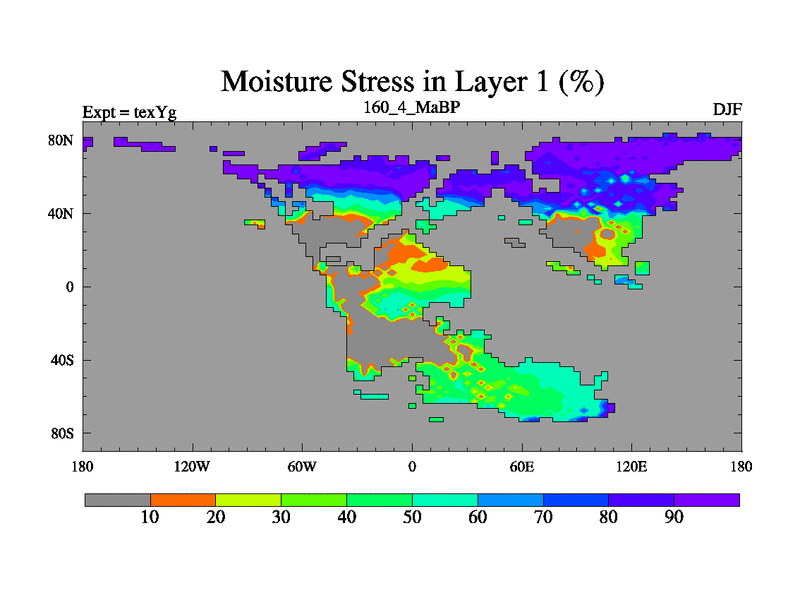 Moisture Stress in Layer 1 (%)

Expt = texYg

160_4_MaBP

DJF

80N
40N
0
40S
80S

180
120W
60W
0
60E
120E
180

10
20
30
40
50
60
70
80
90